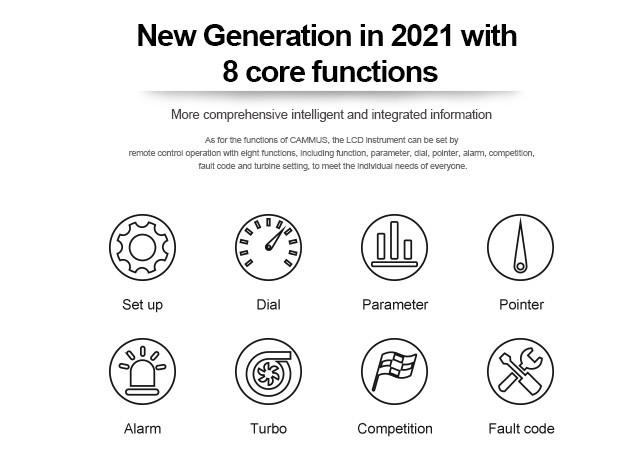 New Generation in 2021 with
8 core functions

More comprehensive intelligent and integrated information

As for the functions of CAMMUS, the LCD instrument can be set by remote control operation with eight functions, including function, parameter, dial, pointer, alarm, competition, fault code and turbine setting, to meet the individual needs of everyone.

Set up

Dial

Parameter

Pointer

Alarm

Turbo

Competition

Fault code